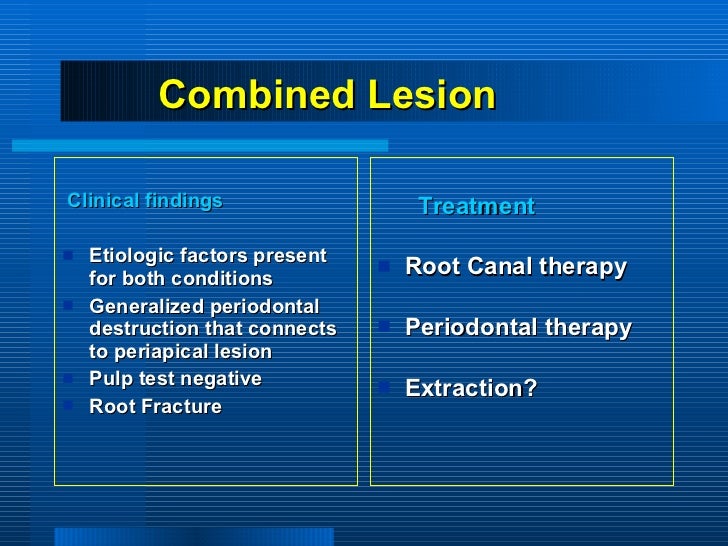 Combined Lesion

Clinical findings

- Etiologic factors present for both conditions
- Generalized periodontal destruction that connects to periapical lesion
- Pulp test negative
- Root Fracture

Treatment

- Root Canal therapy
- Periodontal therapy
- Extraction?